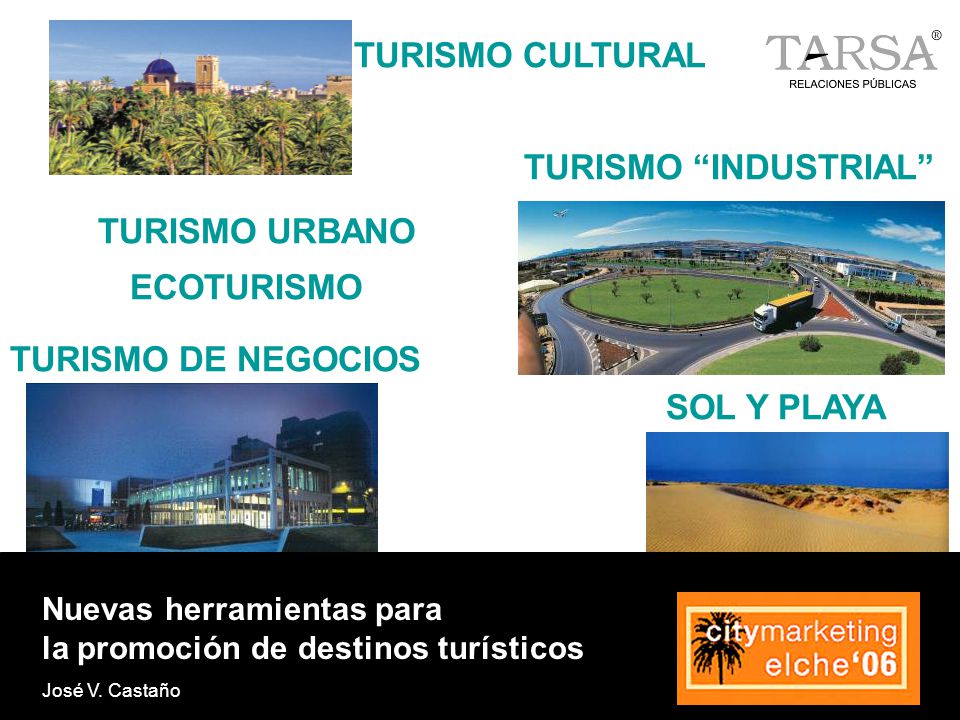 TURISMO CULTURAL

TARSA®
RELACIONES PÚBLICAS

TURISMO "INDUSTRIAL"

TURISMO URBANO

ECOTURISMO

TURISMO DE NEGOCIOS

SOL Y PLAYA

Nuevas herramientas para
la promoción de destinos turísticos

José V. Castaño

citymarketing
elche'06